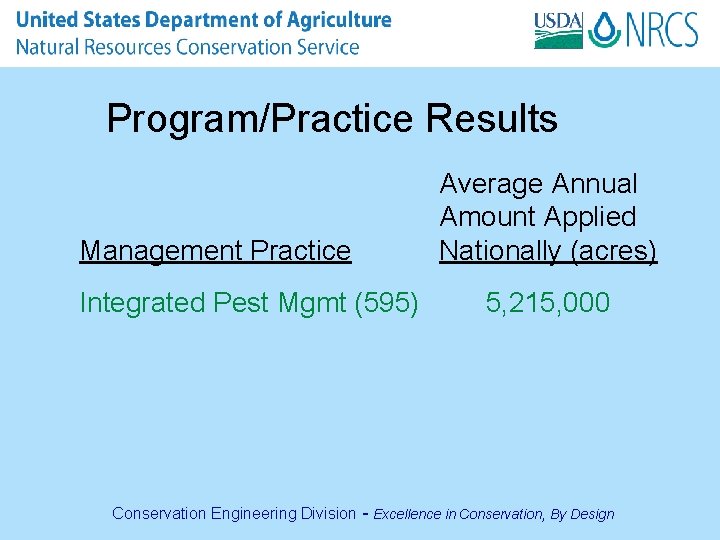 United States Department of Agriculture
Natural Resources Conservation Service

USDA NRCS

Program/Practice Results

| Management Practice | Average Annual Amount Applied Nationally (acres) |
|---|---|
| Integrated Pest Mgmt (595) | 5,215,000 |

Conservation Engineering Division - Excellence in Conservation, By Design